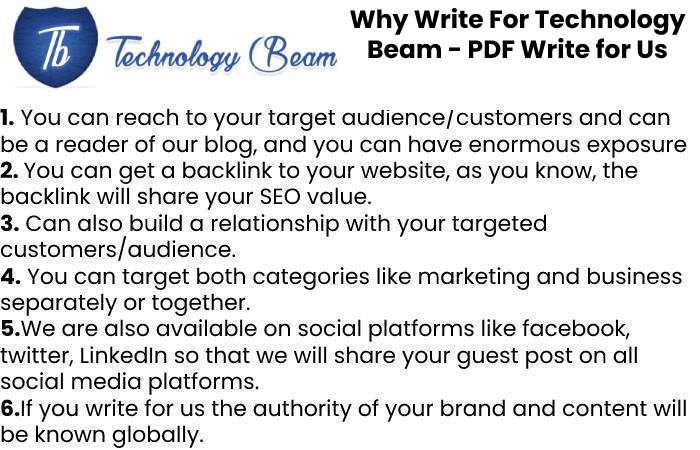 Tb Technology Beam

Why Write For Technology Beam - PDF Write for Us

1. You can reach to your target audience/customers and can be a reader of our blog, and you can have enormous exposure
2. You can get a backlink to your website, as you know, the backlink will share your SEO value.
3. Can also build a relationship with your targeted customers/audience.
4. You can target both categories like marketing and business separately or together.
5.We are also available on social platforms like facebook, twitter, LinkedIn so that we will share your guest post on all social media platforms.
6.If you write for us the authority of your brand and content will be known globally.